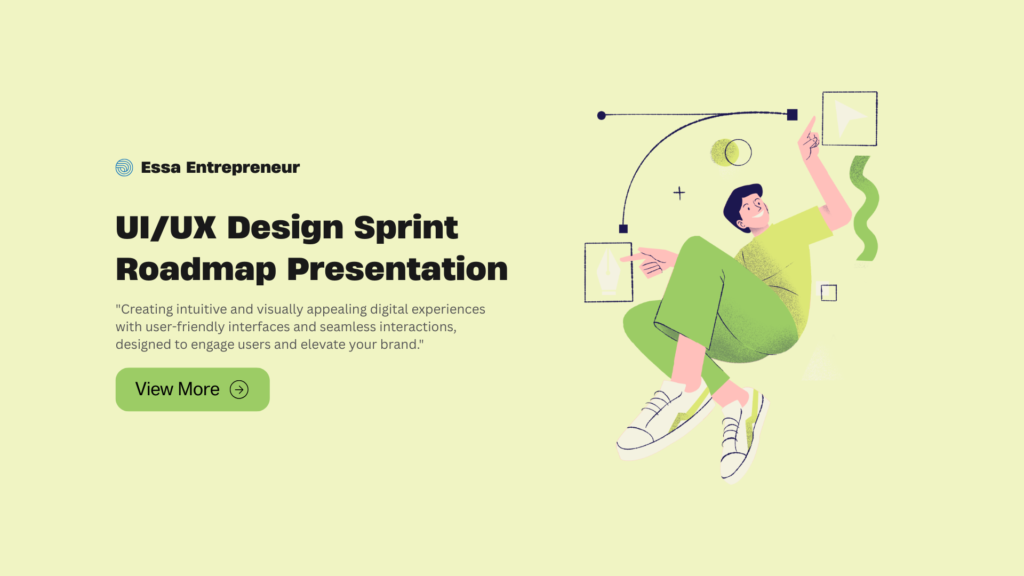 Essa Entrepreneur

UI/UX Design Sprint Roadmap Presentation

"Creating intuitive and visually appealing digital experiences with user-friendly interfaces and seamless interactions, designed to engage users and elevate your brand."

View More